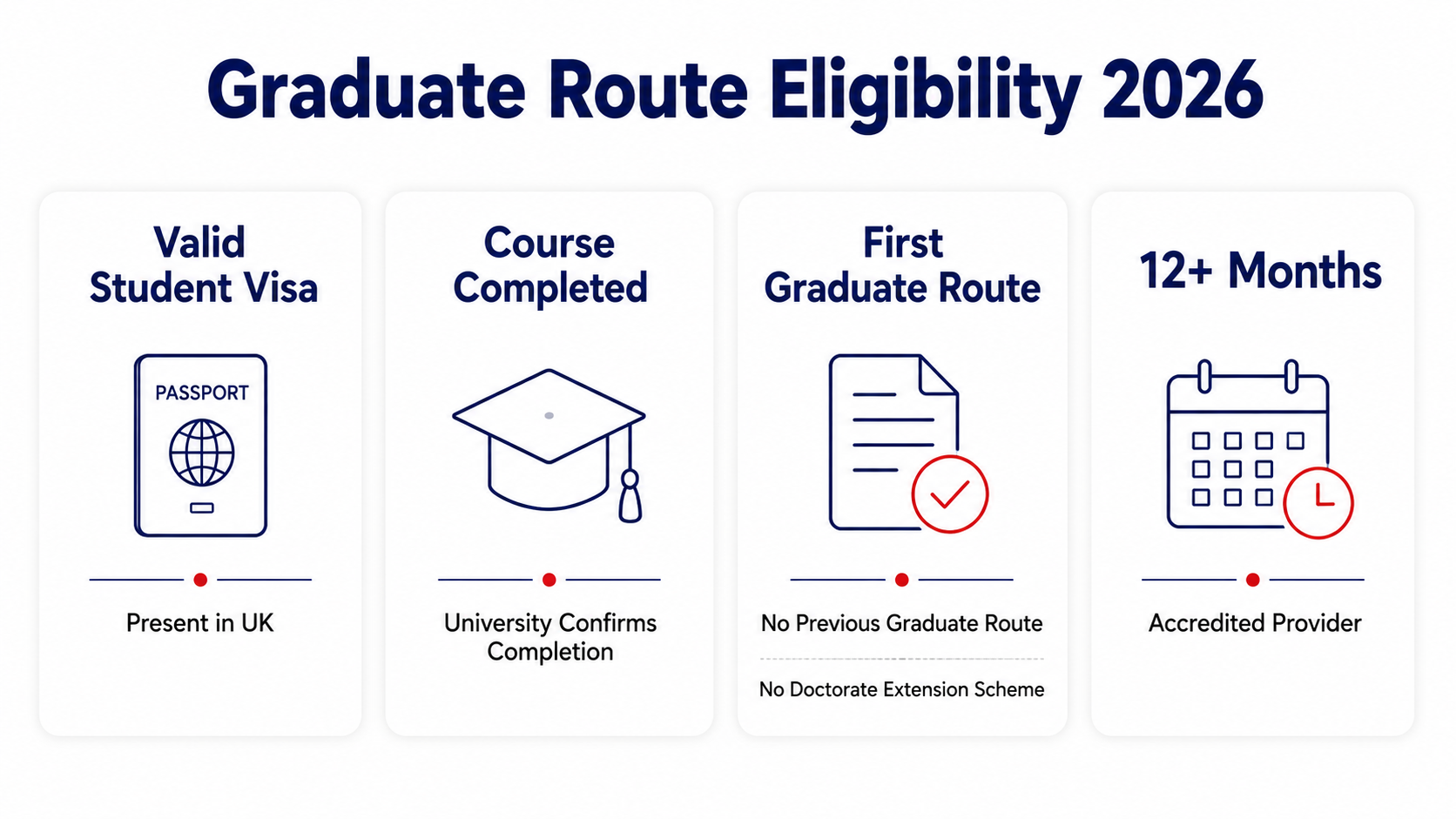 Graduate Route Eligibility 2026

Valid Student Visa

PASSPORT

Present in UK

Course Completed

University Confirms Completion

First Graduate Route

No Previous Graduate Route

No Doctorate Extension Scheme

12+ Months

Accredited Provider